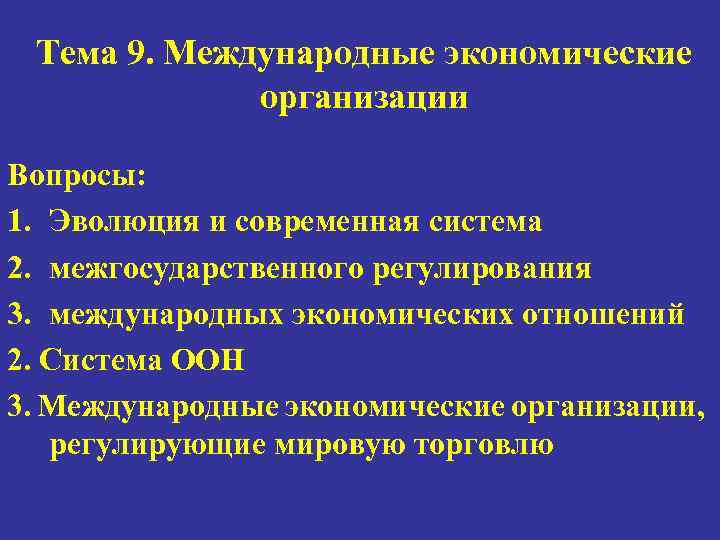 Тема 9. Международные экономические организации

Вопросы:

1. Эволюция и современная система

2. межгосударственного регулирования

3. международных экономических отношений

2. Система ООН

3. Международные экономические организации, регулирующие мировую торговлю